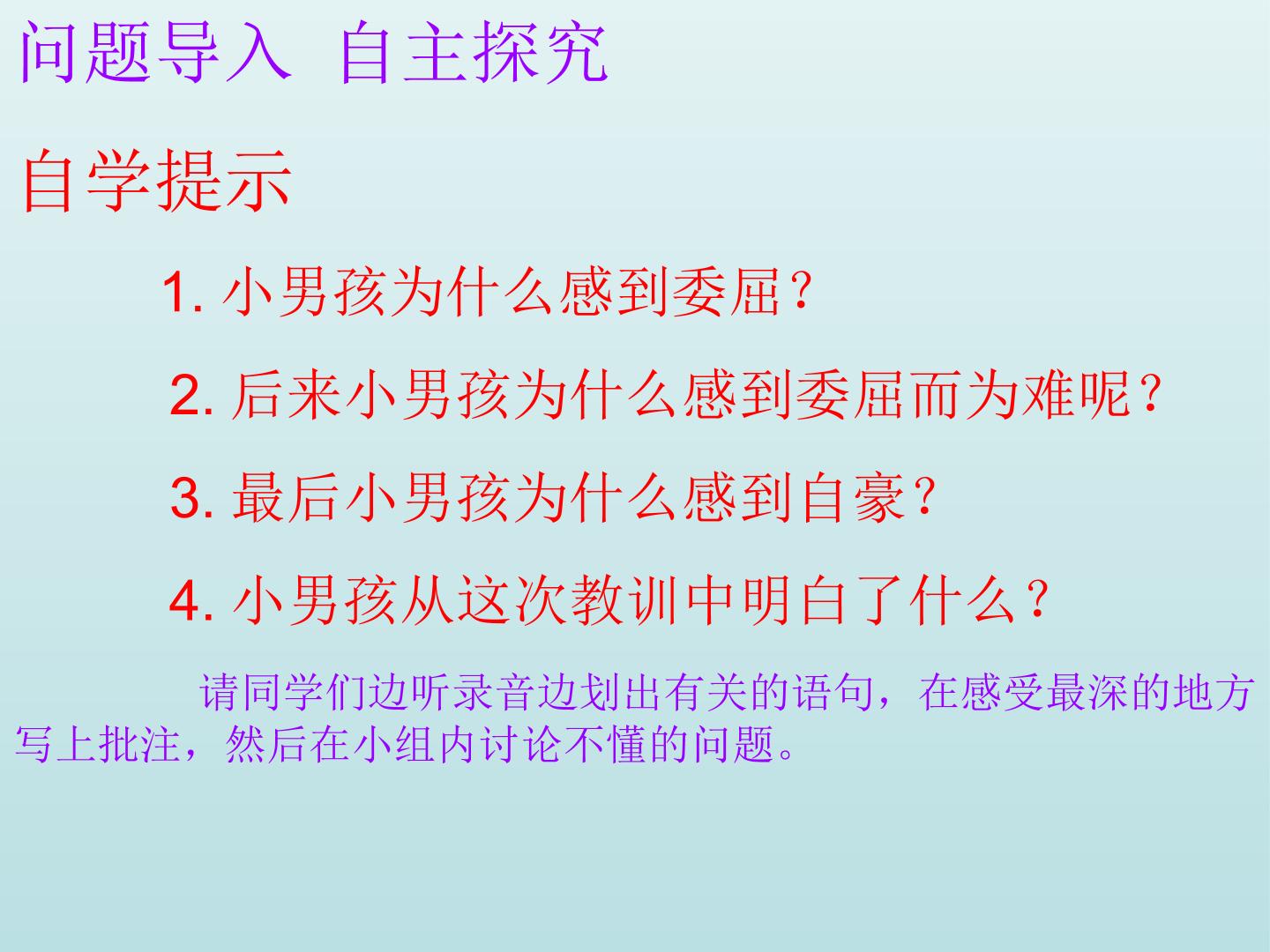 问题导入 自主探究

自学提示

1. 小男孩为什么感到委屈？

2. 后来小男孩为什么感到委屈而为难呢？

3. 最后小男孩为什么感到自豪？

4. 小男孩从这次教训中明白了什么？

请同学们边听录音边划出有关的语句，在感受最深的地方写上批注，然后在小组内讨论不懂的问题。